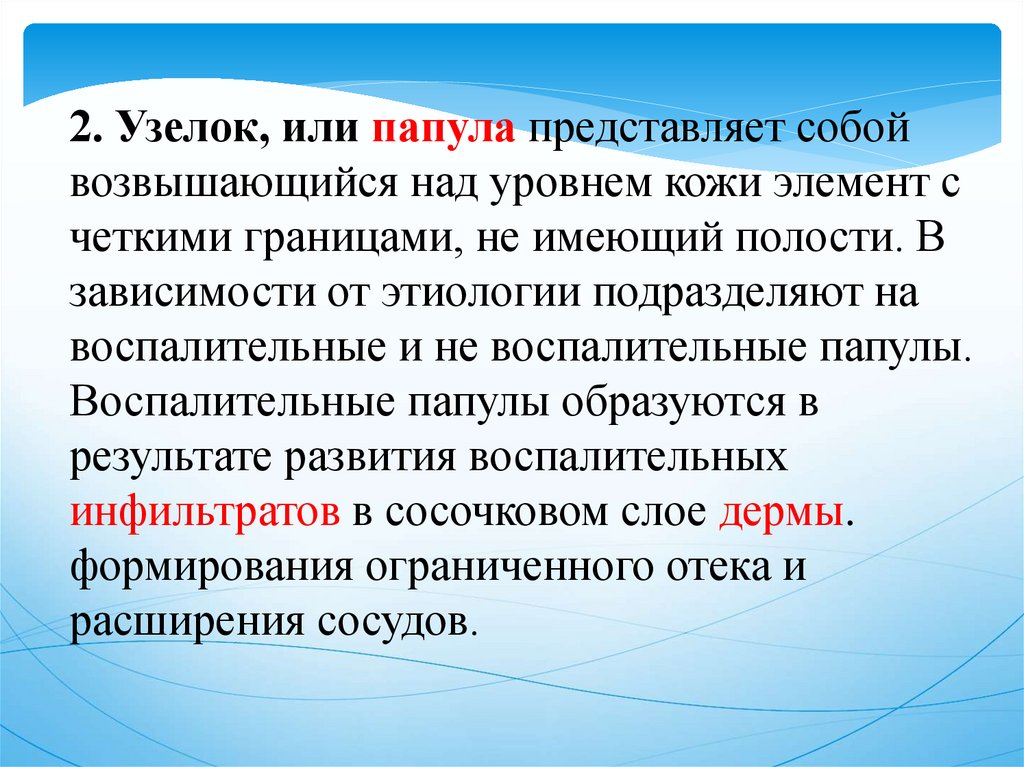 2. Узелок, или папула представляет собой возвышающийся над уровнем кожи элемент с четкими границами, не имеющий полости. В зависимости от этиологии подразделяют на воспалительные и не воспалительные папулы. Воспалительные папулы образуются в результате развития воспалительных инфильтратов в сосочковом слое дермы. формирования ограниченного отека и расширения сосудов.